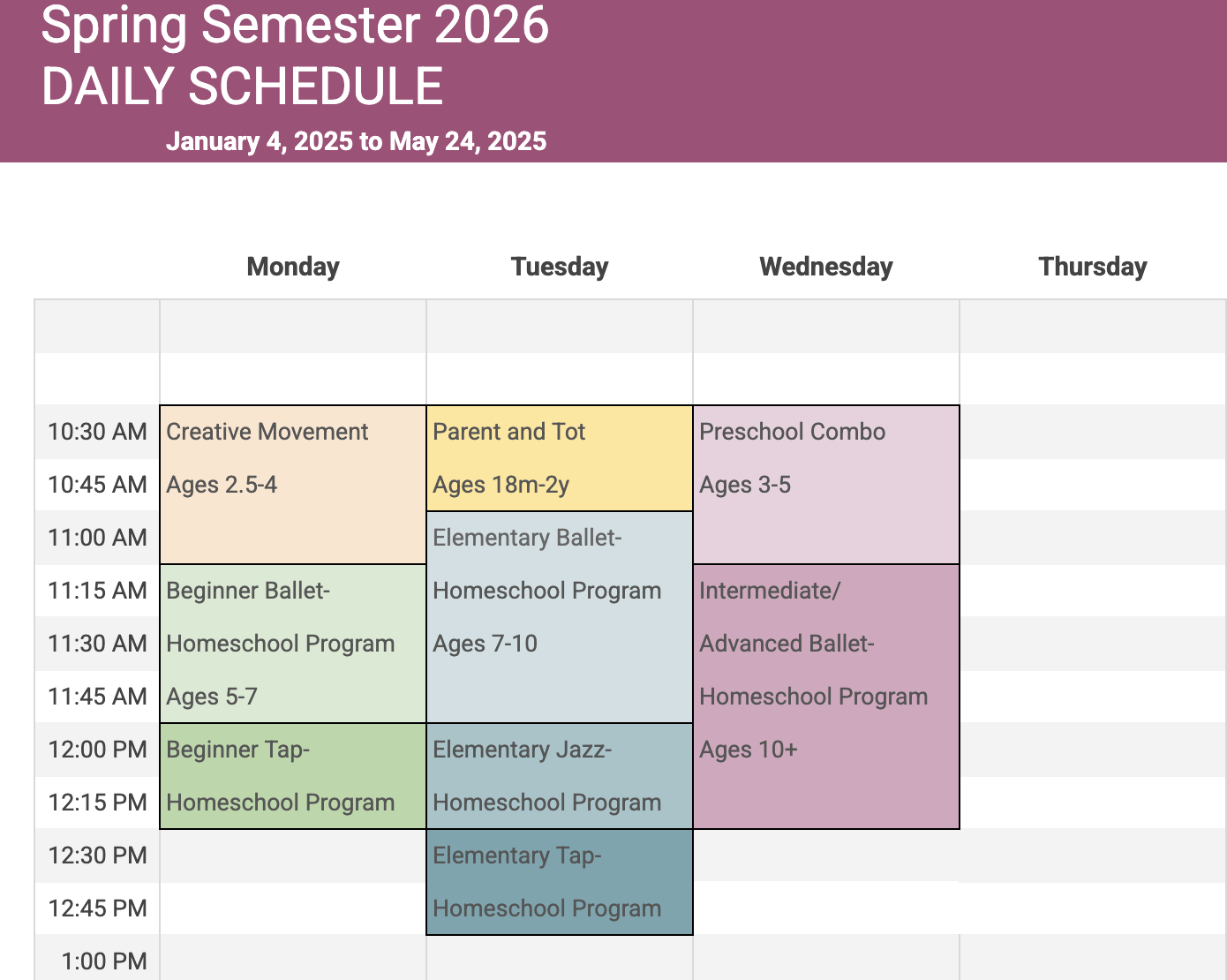 Spring Semester 2026
DAILY SCHEDULE
January 4, 2025 to May 24, 2025

| | Monday | Tuesday | Wednesday | Thursday |
|---|---|---|---|---|
| | | | | |
| | | | | |
| 10:30 AM | Creative Movement | Parent and Tot | Preschool Combo | |
| 10:45 AM | Ages 2.5-4 | Ages 18m-2y | Ages 3-5 | |
| 11:00 AM | | Elementary Ballet- | | |
| 11:15 AM | Beginner Ballet- | Homeschool Program | Intermediate/ | |
| 11:30 AM | Homeschool Program | Ages 7-10 | Advanced Ballet- | |
| 11:45 AM | Ages 5-7 | | Homeschool Program | |
| 12:00 PM | Beginner Tap- | Elementary Jazz- | Ages 10+ | |
| 12:15 PM | Homeschool Program | Homeschool Program | | |
| 12:30 PM | | Elementary Tap- | | |
| 12:45 PM | | Homeschool Program | | |
| 1:00 PM | | | | |